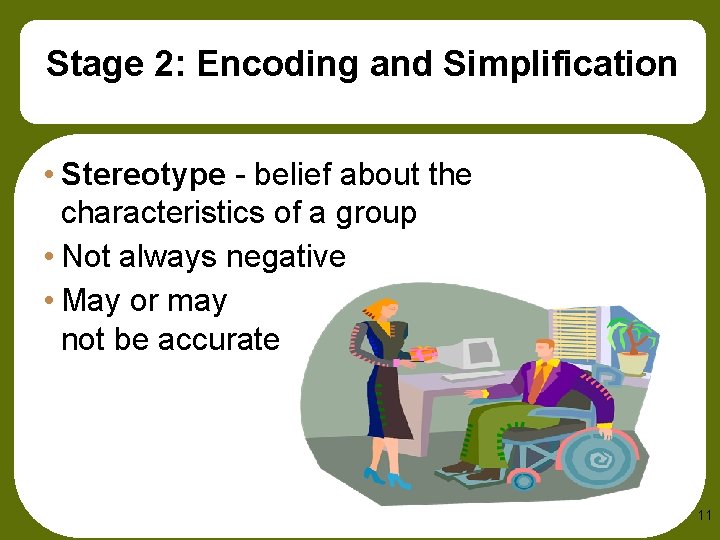 Stage 2: Encoding and Simplification

• Stereotype - belief about the characteristics of a group
• Not always negative
• May or may not be accurate

11